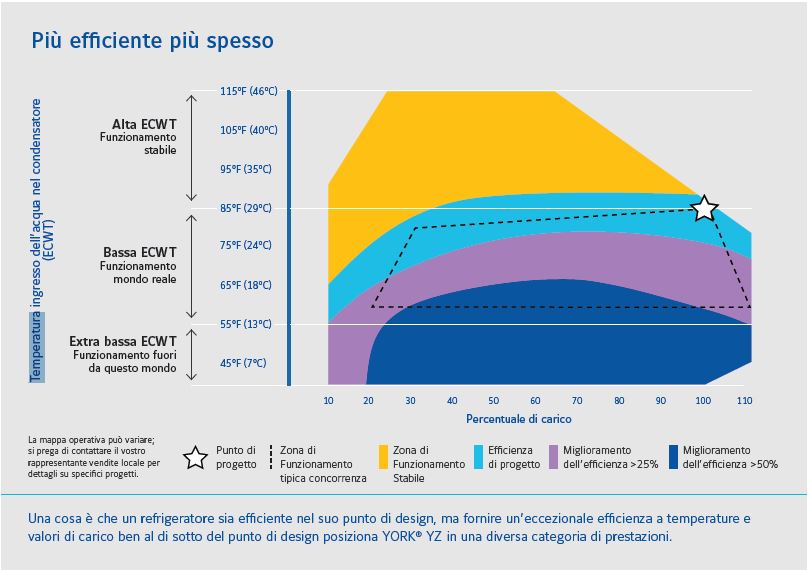 Più efficiente più spesso

Temperatura ingresso dell'acqua nel condensatore (ECWT)

Alta ECWT
Funzionamento stabile

Bassa ECWT
Funzionamento mondo reale

Extra bassa ECWT
Funzionamento fuori da questo mondo

115°F (46°C)
105°F (40°C)
95°F (35°C)
85°F (29°C)
75°F (24°C)
65°F (18°C)
55°F (13°C)
45°F (7°C)

10 20 30 40 50 60 70 80 90 100 110

Percentuale di carico

La mappa operativa può variare; si prega di contattare il vostro rappresentante vendite locale per dettagli su specifici progetti.

Punto di progetto

Zona di Funzionamento tipica concorrenza

Zona di Funzionamento Stabile

Efficienza di progetto

Miglioramento dell'efficienza >25%

Miglioramento dell'efficienza >50%

Una cosa è che un refrigeratore sia efficiente nel suo punto di design, ma fornire un'eccezionale efficienza a temperature e valori di carico ben al di sotto del punto di design posiziona YORK® YZ in una diversa categoria di prestazioni.